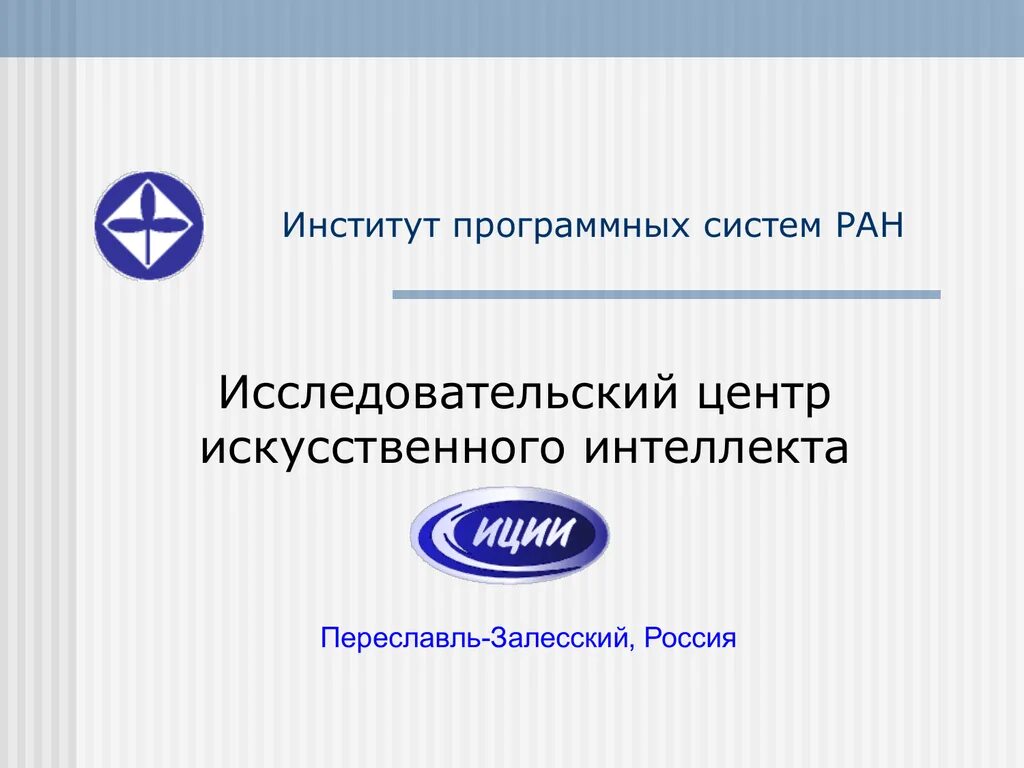 Институт программных систем РАН

Исследовательский центр искусственного интеллекта

ИЦИИ

Переславль-Залесский, Россия